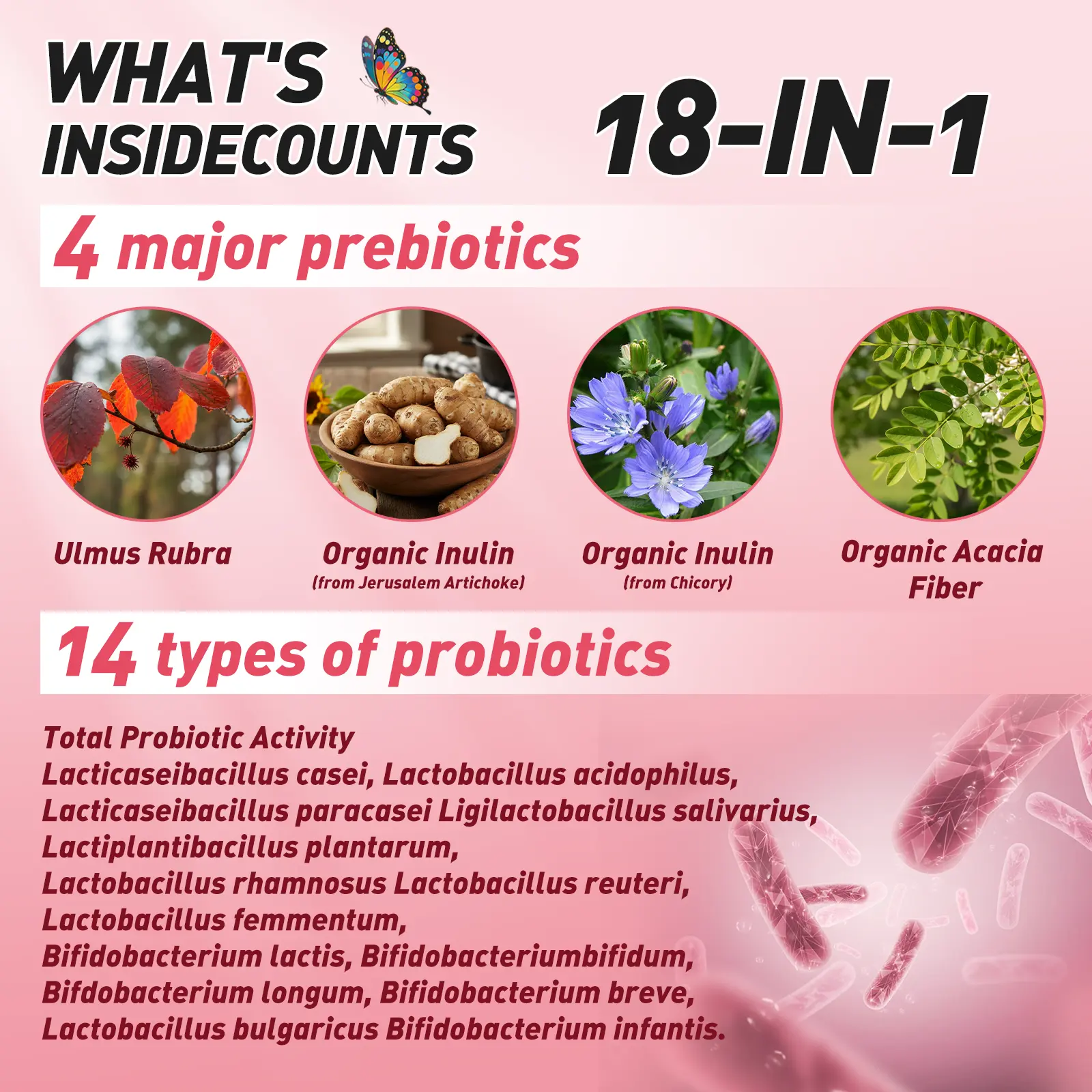 WHAT'S INSIDECOUNTS

18-IN-1

4 major prebiotics

Ulmus Rubra

Organic Inulin
(from Jerusalem Artichoke)

Organic Inulin
(from Chicory)

Organic Acacia Fiber

14 types of probiotics

Total Probiotic Activity
Lacticaseibacillus casei, Lactobacillus acidophilus,
Lacticaseibacillus paracasei Ligilactobacillus salivarius,
Lactiplantibacillus plantarum,
Lactobacillus rhamnosus Lactobacillus reuteri,
Lactobacillus femmentum,
Bifidobacterium lactis, Bifidobacteriumbifidum,
Bifdobacterium longum, Bifidobacterium breve,
Lactobacillus bulgaricus Bifidobacterium infantis.